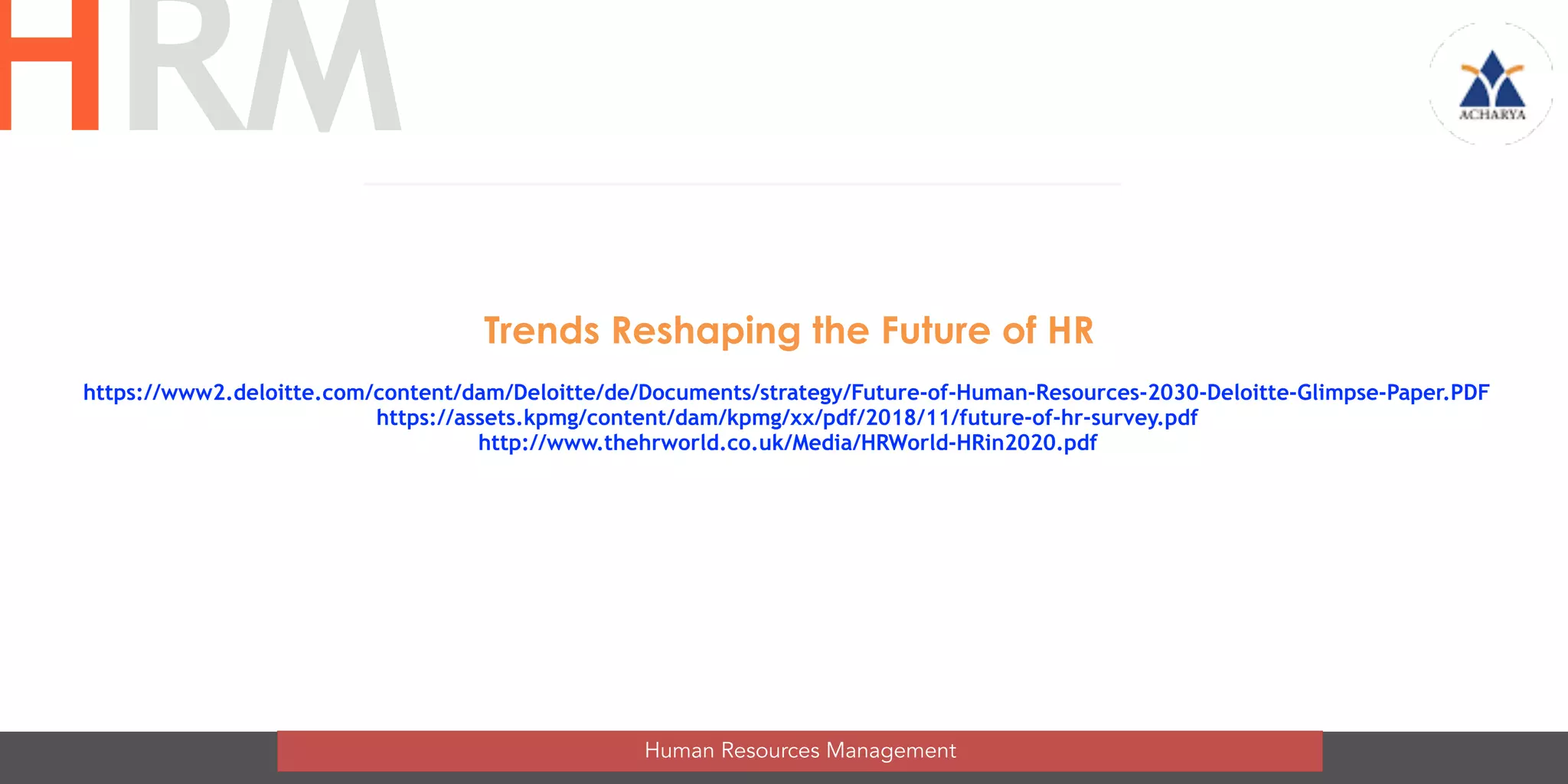 HRM

ACHARYA

Trends Reshaping the Future of HR

https://www2.deloitte.com/content/dam/Deloitte/de/Documents/strategy/Future-of-Human-Resources-2030-Deloitte-Glimpse-Paper.PDF
https://assets.kpmg/content/dam/kpmg/xx/pdf/2018/11/future-of-hr-survey.pdf
http://www.thehrworld.co.uk/Media/HRWorld-HRin2020.pdf

Human Resources Management